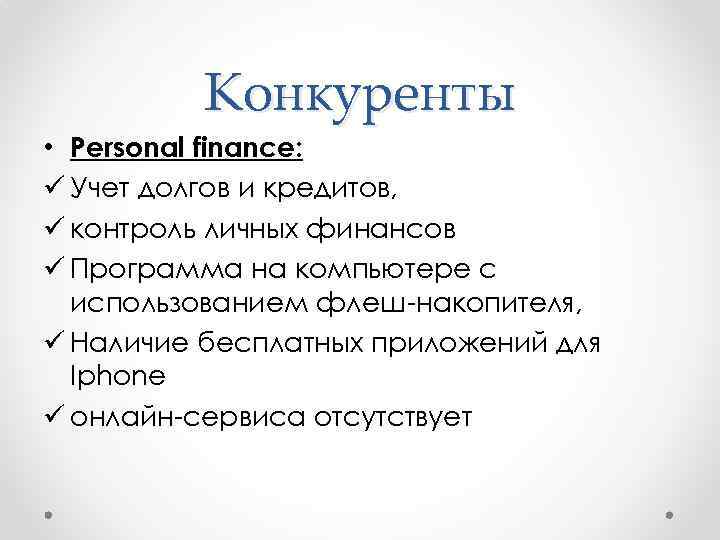 Конкуренты

• Personal finance:

✓ Учет долгов и кредитов,

✓ контроль личных финансов

✓ Программа на компьютере с использованием флеш-накопителя,

✓ Наличие бесплатных приложений для Iphone

✓ онлайн-сервиса отсутствует